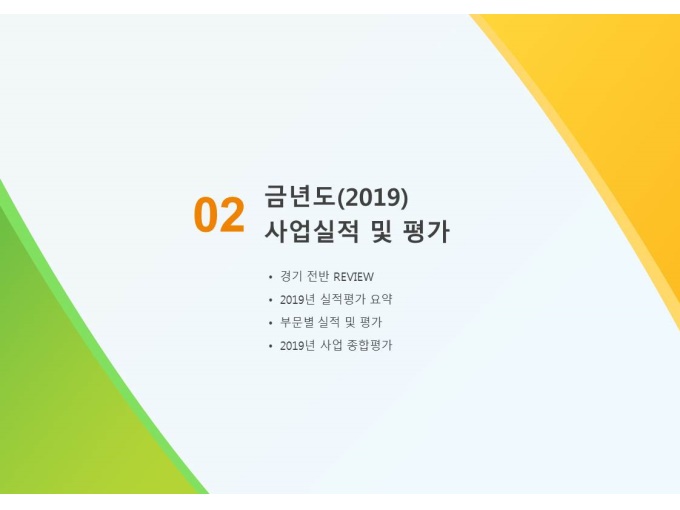 02 금년도(2019)
사업실적 및 평가

• 경기 전반 REVIEW
• 2019년 실적평가 요약
• 부문별 실적 및 평가
• 2019년 사업 종합평가